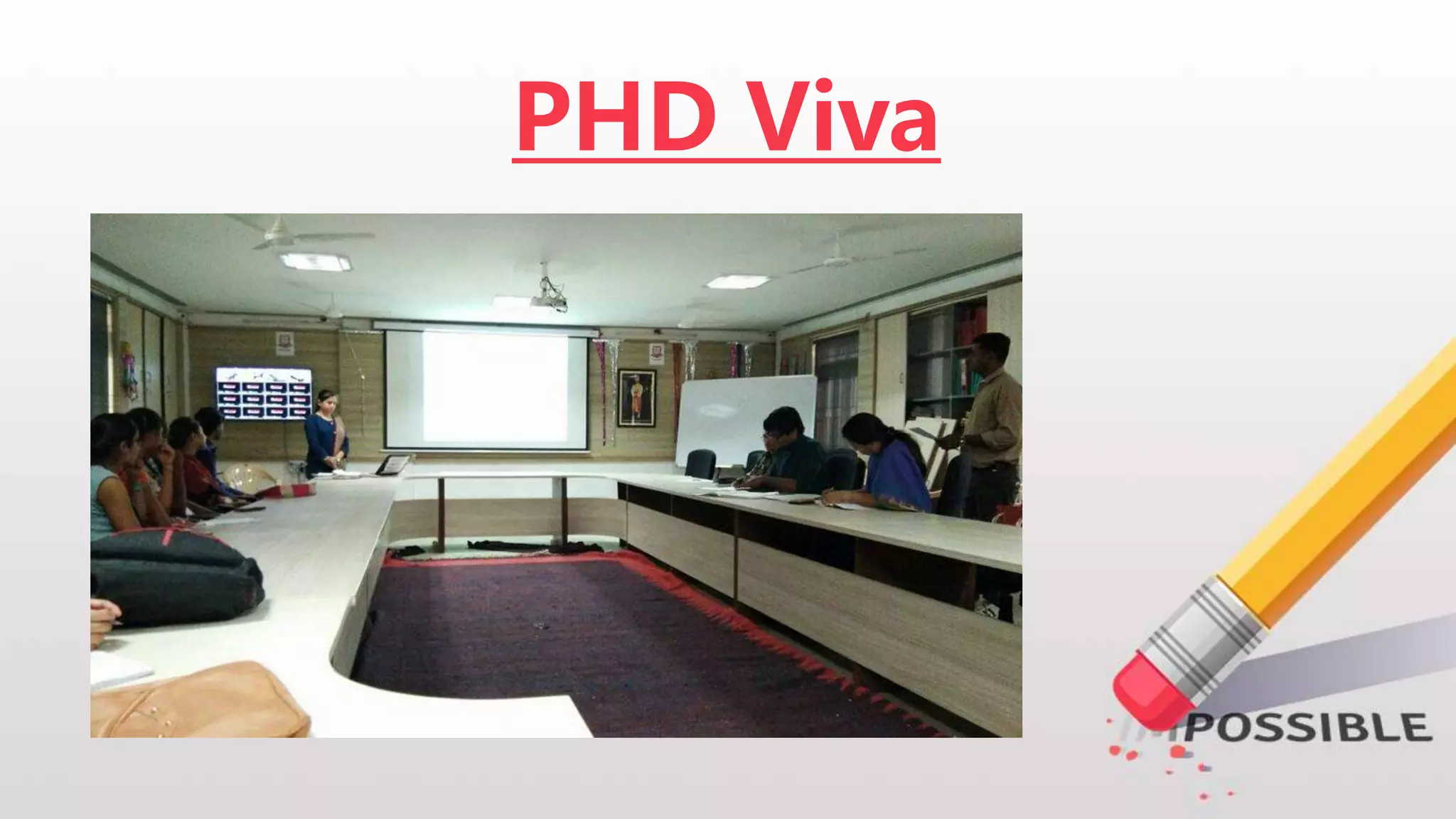 PHD Viva

POSSIBLE